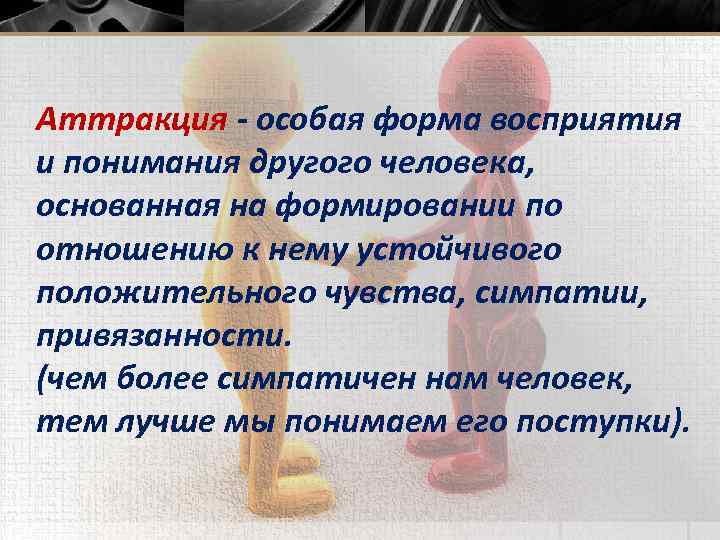 Аттракция - особая форма восприятия и понимания другого человека, основанная на формировании по отношению к нему устойчивого положительного чувства, симпатии, привязанности.
(чем более симпатичен нам человек, тем лучше мы понимаем его поступки).